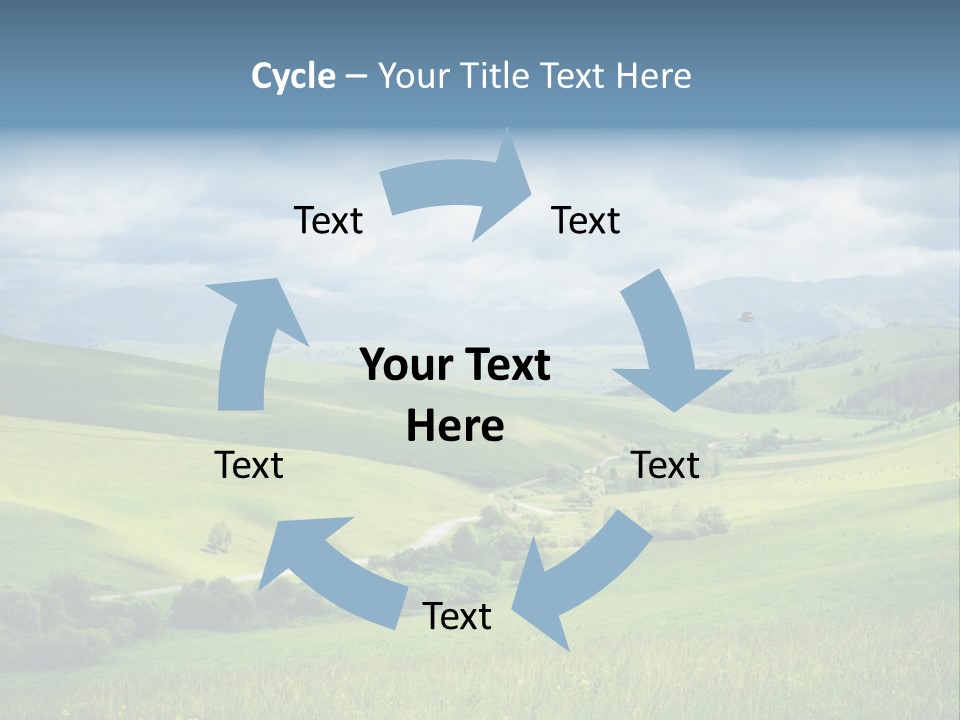 Cycle – Your Title Text Here

Text

Text

Your Text Here

Text

Text

Text